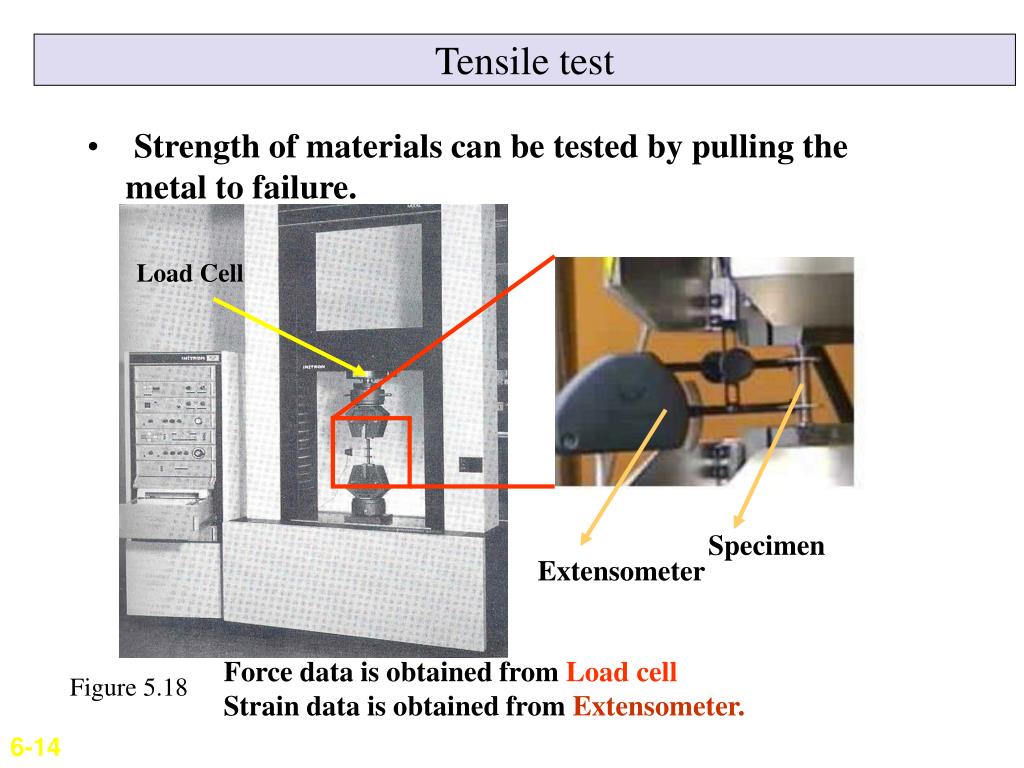 Tensile test

• Strength of materials can be tested by pulling the metal to failure.

Load Cell

INSTRON

INSTRON

Specimen

Extensometer

Figure 5.18

Force data is obtained from Load cell
Strain data is obtained from Extensometer.

6-14